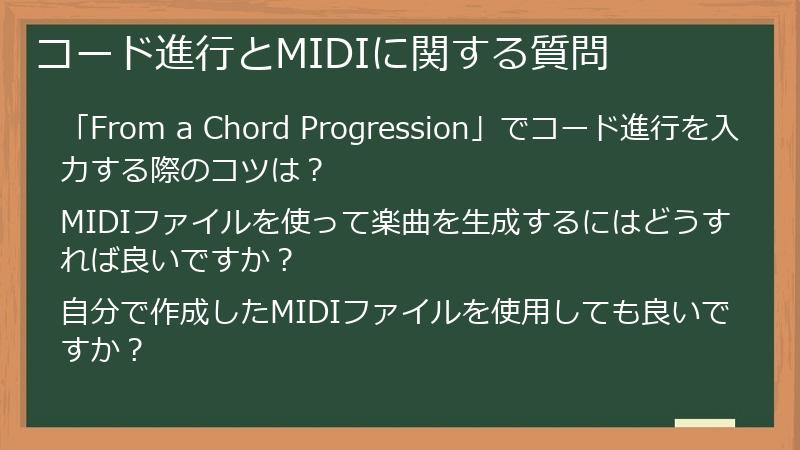 コード進行とMIDIに関する質問

「From a Chord Progression」でコード進行を入力する際のコツは？

MIDIファイルを使って楽曲を生成するにはどうすれば良いですか？

自分で作成したMIDIファイルを使用しても良いですか？